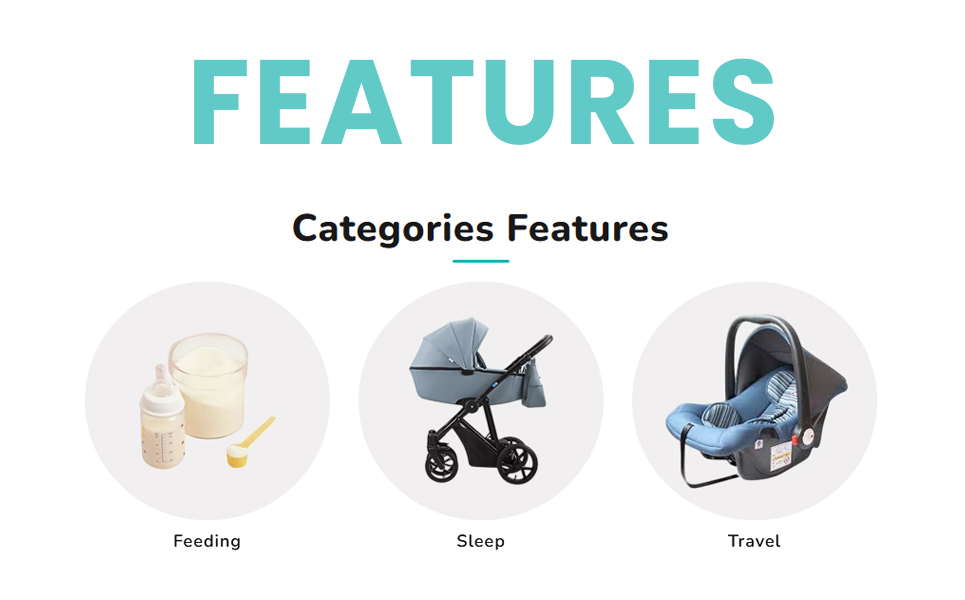 FEATURES

Categories Features

Feeding

Sleep

Travel